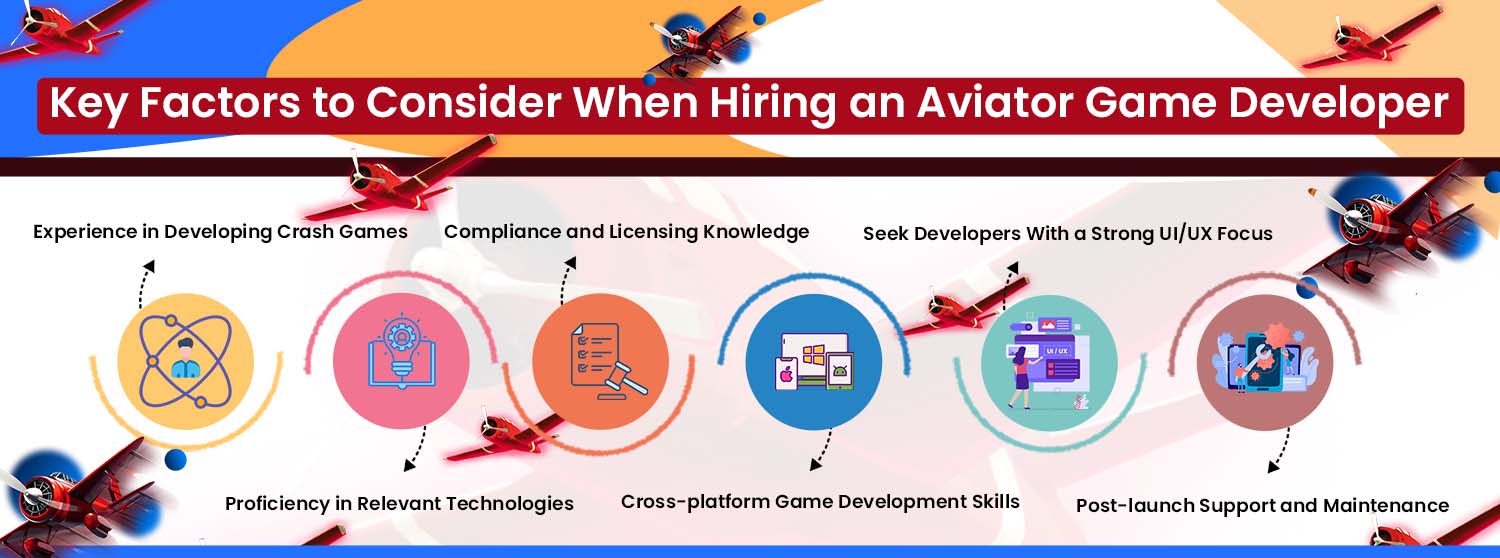 Key Factors to Consider When Hiring an Aviator Game Developer

Experience in Developing Crash Games

Compliance and Licensing Knowledge

Seek Developers With a Strong UI/UX Focus

UI / UX

Proficiency in Relevant Technologies

Cross-platform Game Development Skills

Post-launch Support and Maintenance